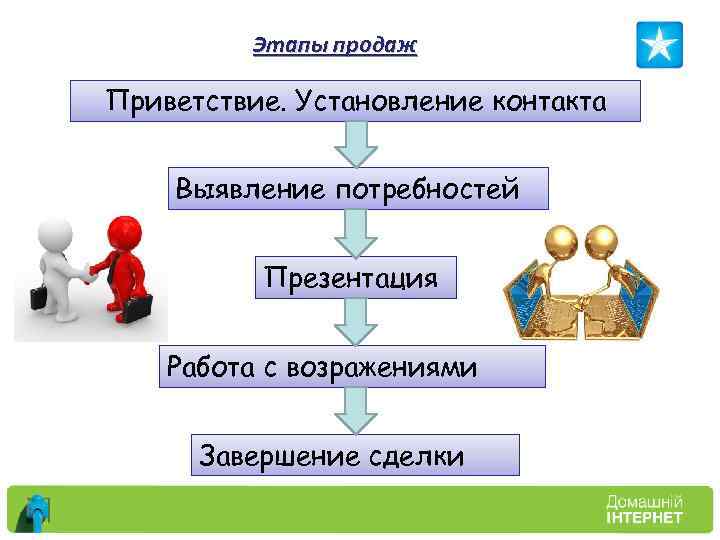 Этапы продаж

Приветствие. Установление контакта

Выявление потребностей

Презентация

Работа с возражениями

Завершение сделки

Домашній
ІНТЕРНЕТ